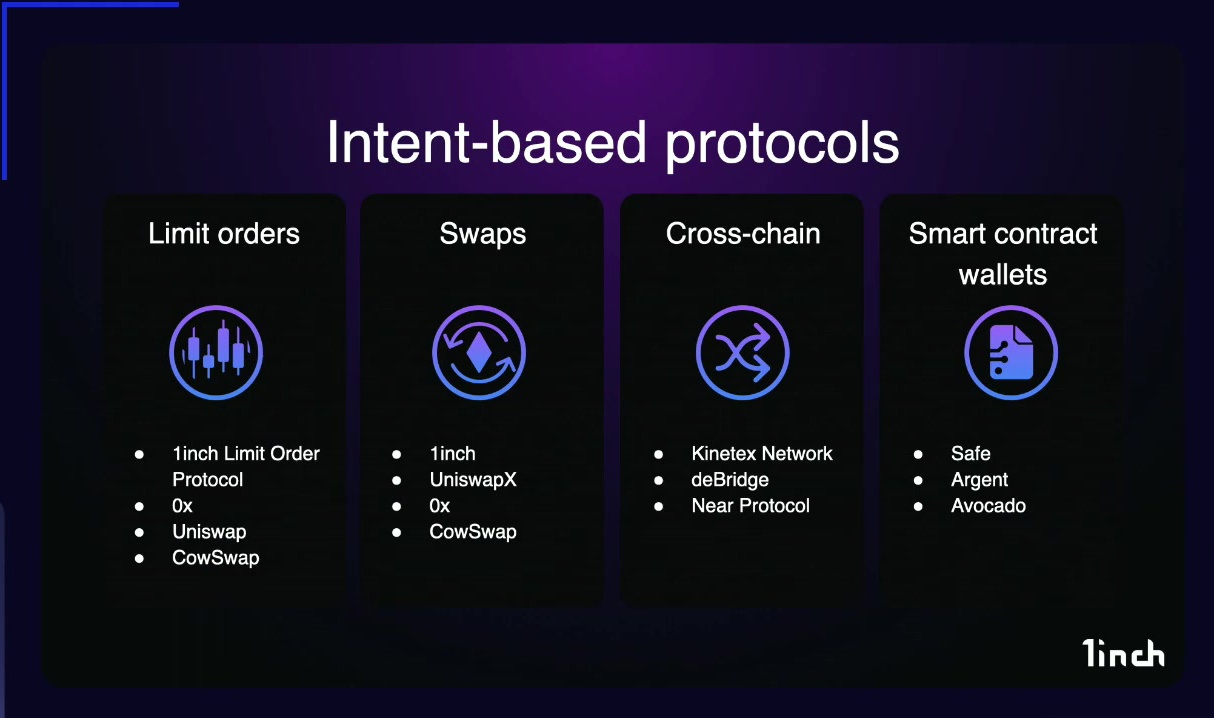 Intent-based protocols

Limit orders

- 1inch Limit Order Protocol
- 0x
- Uniswap
- CowSwap

Swaps

- 1inch
- UniswapX
- 0x
- CowSwap

Cross-chain

- Kinetex Network
- deBridge
- Near Protocol

Smart contract wallets

- Safe
- Argent
- Avocado

1inch